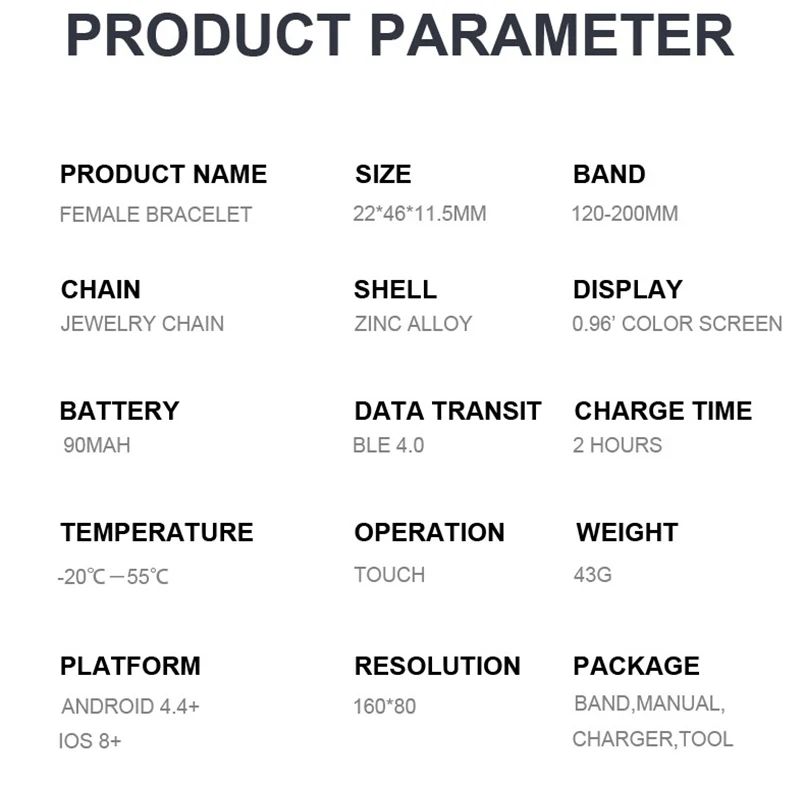 PRODUCT PARAMETER

PRODUCT NAME
FEMALE BRACELET

SIZE
22*46*11.5MM

BAND
120-200MM

CHAIN
JEWELRY CHAIN

SHELL
ZINC ALLOY

DISPLAY
0.96' COLOR SCREEN

BATTERY
90MAH

DATA TRANSIT
BLE 4.0

CHARGE TIME
2 HOURS

TEMPERATURE
-20℃—55℃

OPERATION
TOUCH

WEIGHT
43G

PLATFORM
ANDROID 4.4+
IOS 8+

RESOLUTION
160*80

PACKAGE
BAND,MANUAL,
CHARGER,TOOL